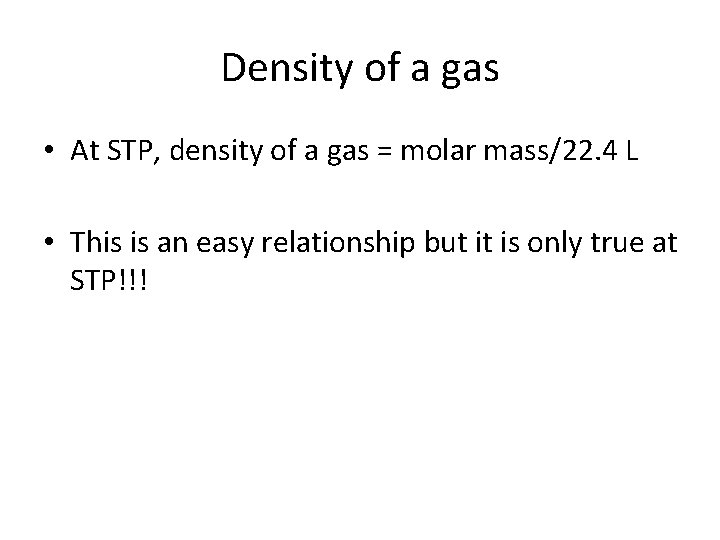 Density of a gas

• At STP, density of a gas = molar mass/22.4 L

• This is an easy relationship but it is only true at STP!!!